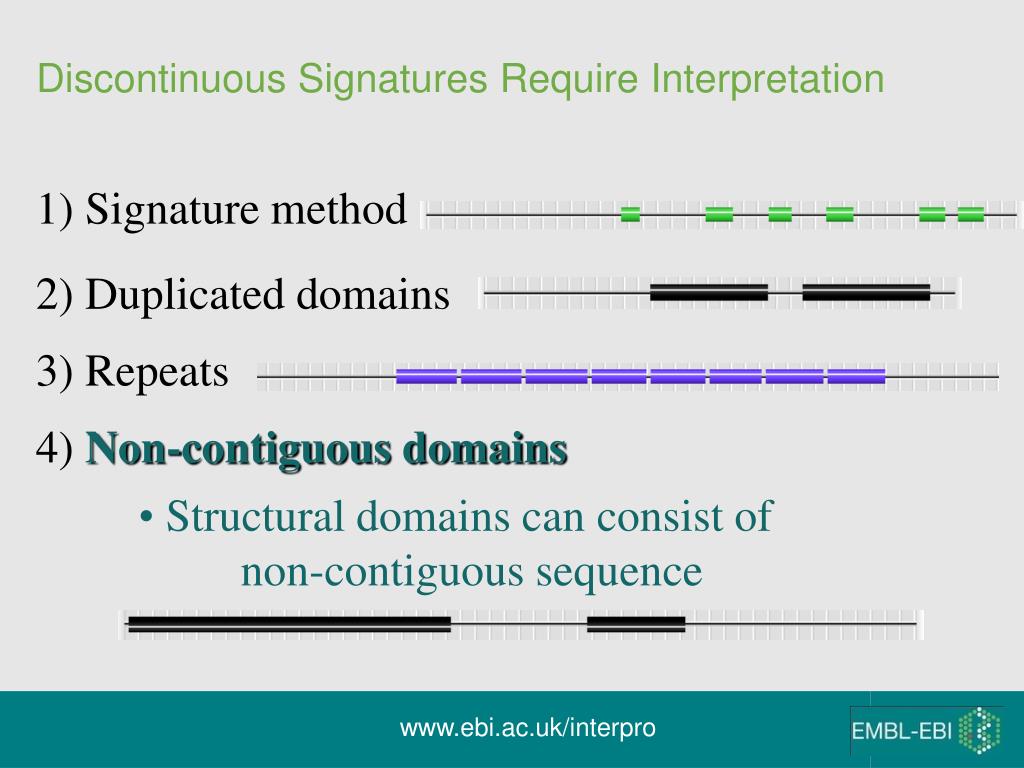 Discontinuous Signatures Require Interpretation

1) Signature method

2) Duplicated domains

3) Repeats

4) Non-contiguous domains

• Structural domains can consist of non-contiguous sequence

www.ebi.ac.uk/interpro

EMBL-EBI